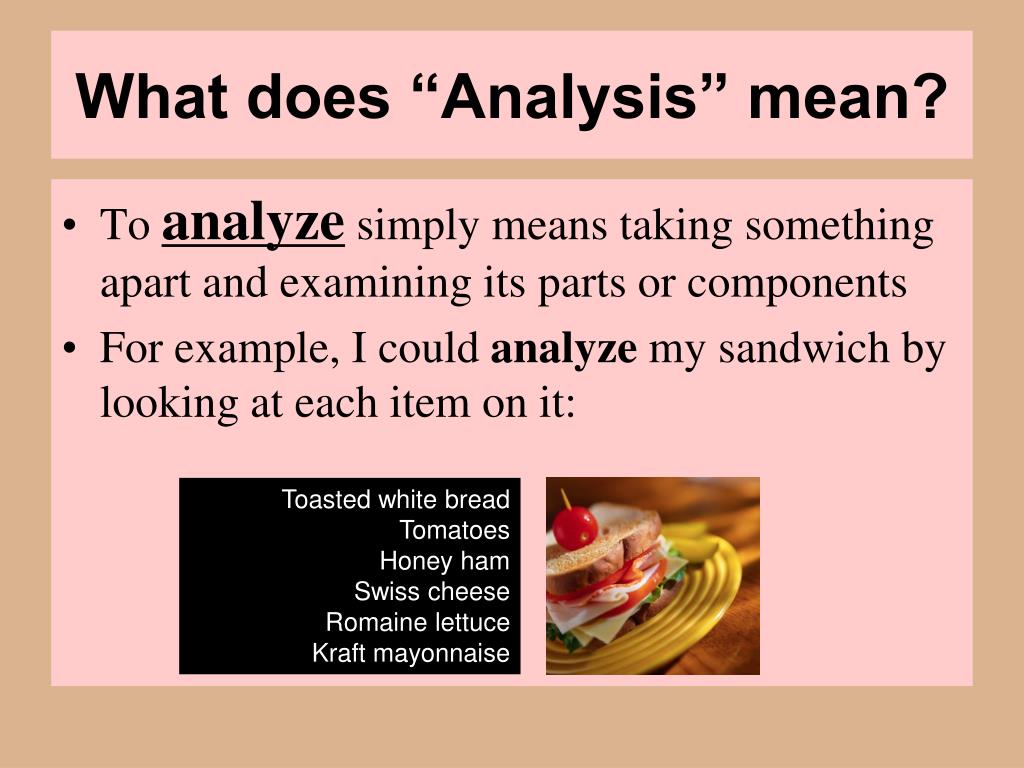 What does “Analysis” mean?

• To analyze simply means taking something apart and examining its parts or components
• For example, I could analyze my sandwich by looking at each item on it:

Toasted white bread
Tomatoes
Honey ham
Swiss cheese
Romaine lettuce
Kraft mayonnaise